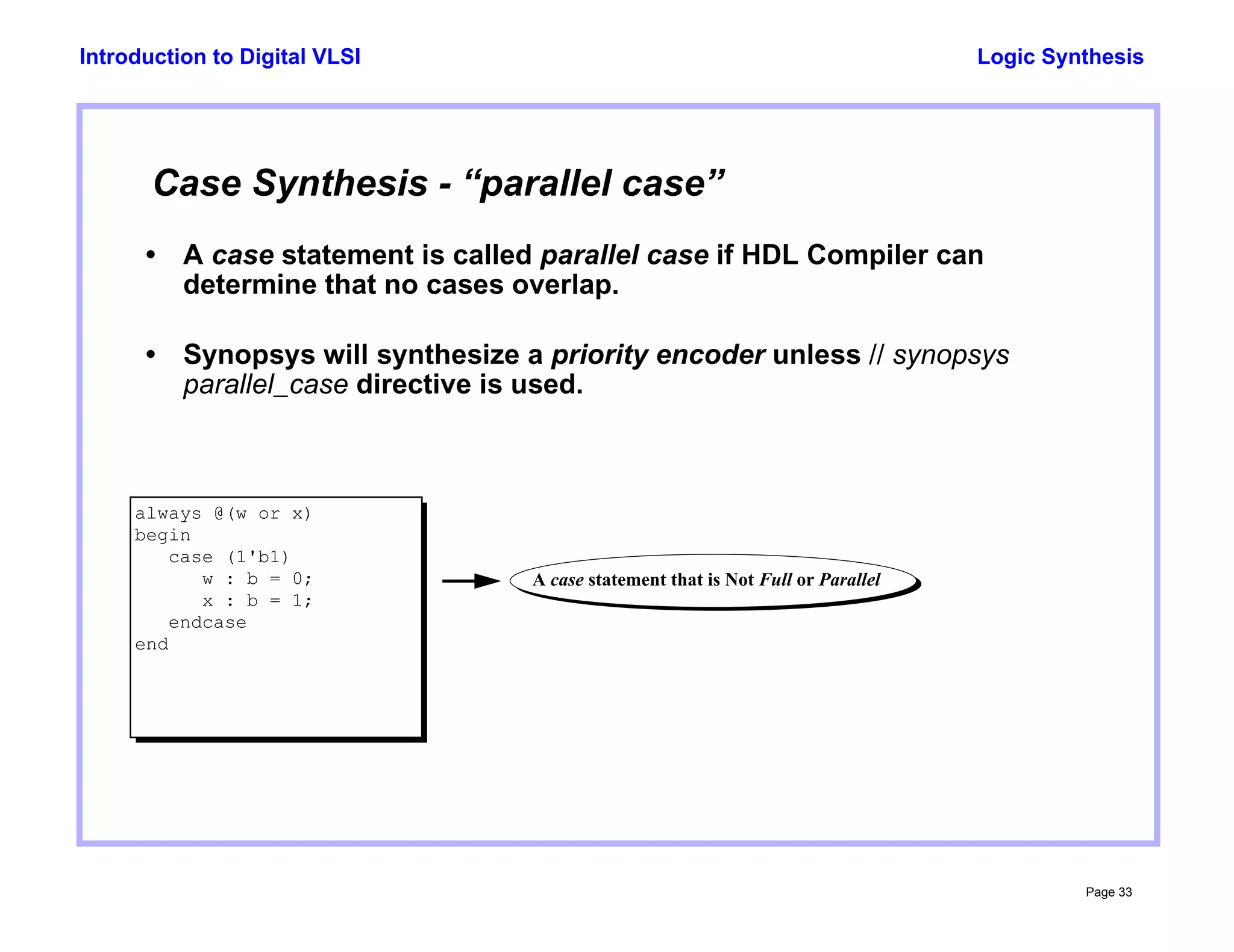 Introduction to Digital VLSI

Logic Synthesis

Case Synthesis - “parallel case”

• A case statement is called parallel case if HDL Compiler can determine that no cases overlap.

• Synopsys will synthesize a priority encoder unless // synopsys parallel_case directive is used.

always @(w or x)
begin
   case (1'b1)
      w : b = 0;
      x : b = 1;
   endcase
end

A case statement that is Not Full or Parallel

Page 33